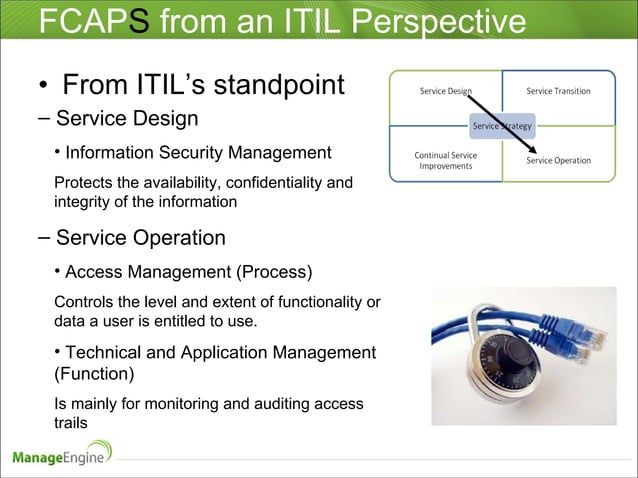 FCAPS from an ITIL Perspective

• From ITIL's standpoint

– Service Design

• Information Security Management

Protects the availability, confidentiality and integrity of the information

– Service Operation

• Access Management (Process)

Controls the level and extent of functionality or data a user is entitled to use.

• Technical and Application Management (Function)

Is mainly for monitoring and auditing access trails

Service Design

Service Transition

Service Strategy

Continual Service Improvements

Service Operation

ManageEngine